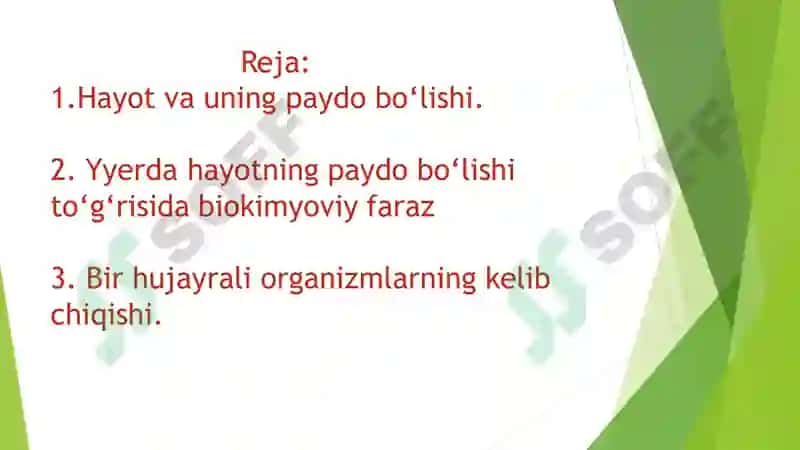 Reja:
1.Hayot va uning paydo bo‘lishi.

2. Yyerda hayotning paydo bo‘lishi to‘g‘risida biokimyoviy faraz

3. Bir hujayrali organizmlarning kelib chiqishi.

SOFF

SOFF